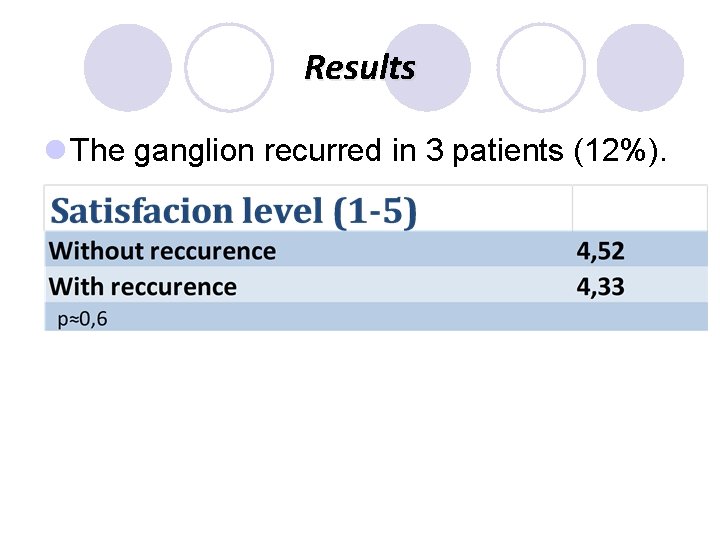 Results

The ganglion recurred in 3 patients (12%).

| Satisfacion level (1-5) | |
|---|---|
| Without reccurence | 4,52 |
| With reccurence | 4,33 |
| p≈0,6 | |